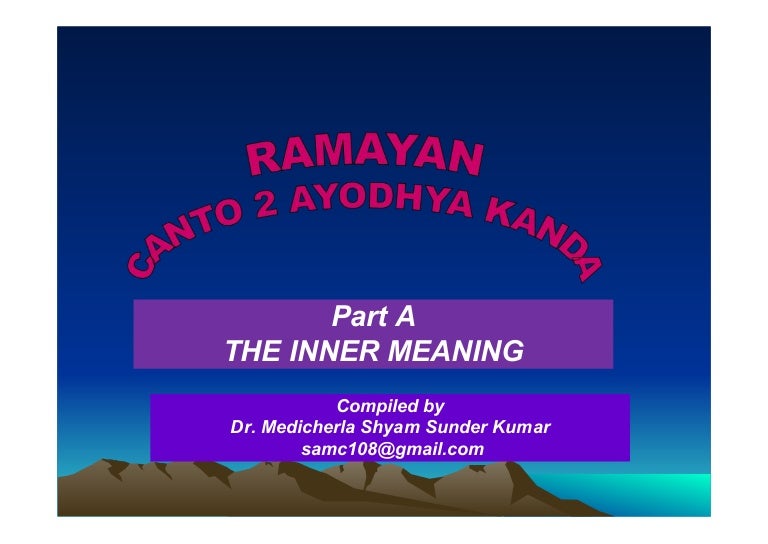 RAMAYAN
CANTO 2 AYODHYA KANDA

Part A
THE INNER MEANING

Compiled by
Dr. Medicherla Shyam Sunder Kumar
samc108@gmail.com